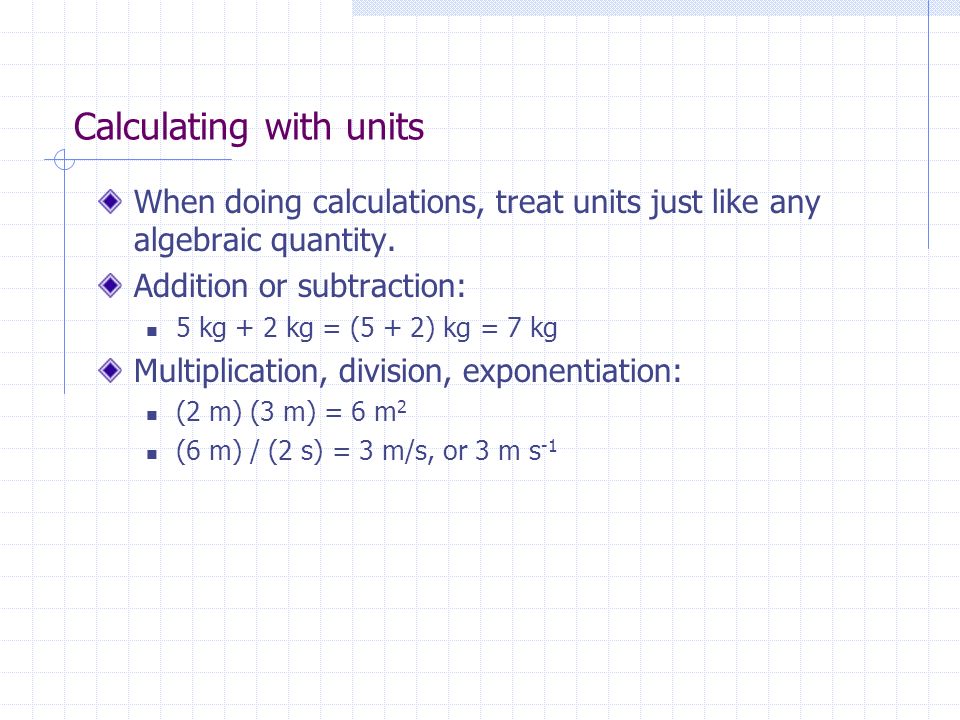 Calculating with units

When doing calculations, treat units just like any algebraic quantity.

Addition or subtraction:

5 kg + 2 kg = (5 + 2) kg = 7 kg

Multiplication, division, exponentiation:

(2 m) (3 m) = 6 $m^2$

(6 m) / (2 s) = 3 m/s, or 3 m $s^{-1}$